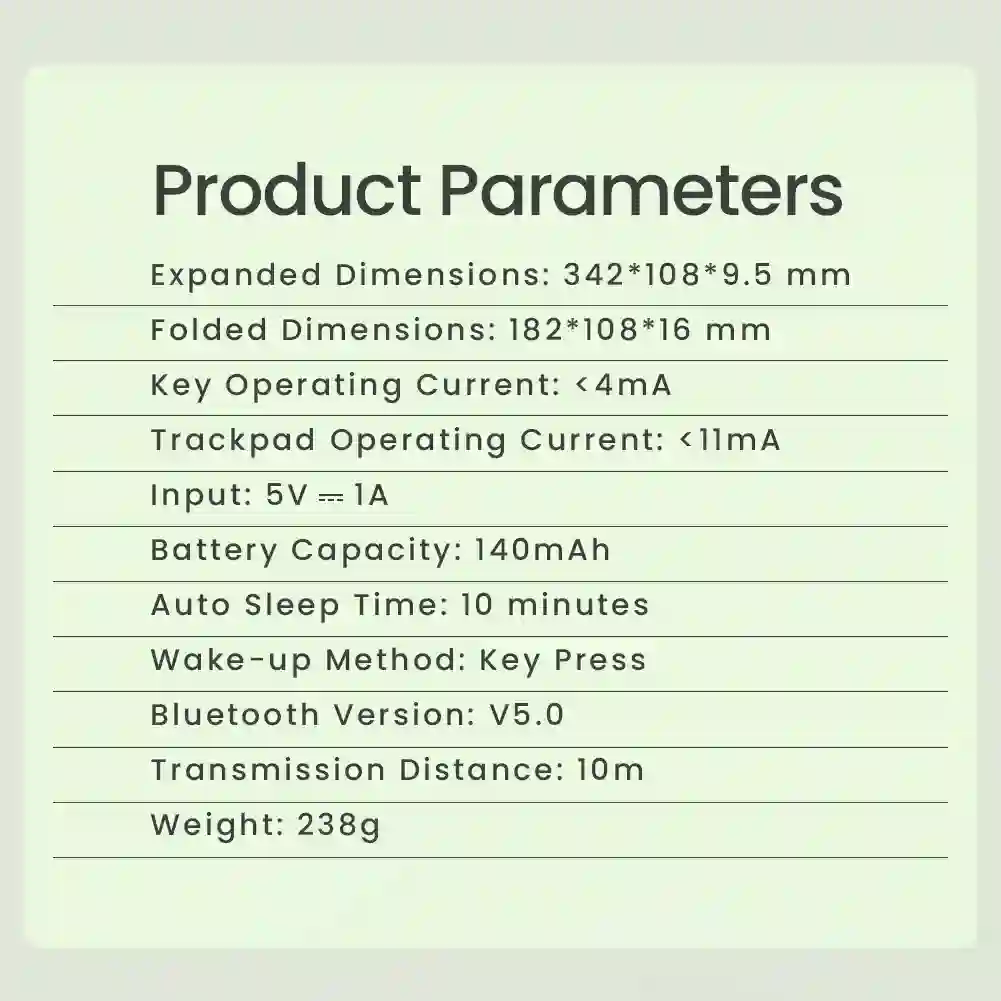 Product Parameters

Expanded Dimensions: 342*108*9.5 mm

Folded Dimensions: 182*108*16 mm

Key Operating Current: <4mA

Trackpad Operating Current: <11mA

Input: 5V ⎓ 1A

Battery Capacity: 140mAh

Auto Sleep Time: 10 minutes

Wake-up Method: Key Press

Bluetooth Version: V5.0

Transmission Distance: 10m

Weight: 238g